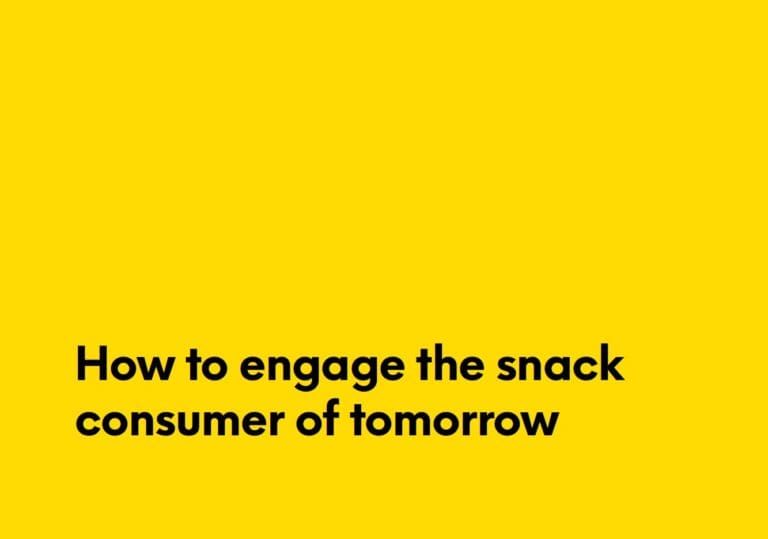 How to engage the snack consumer of tomorrow